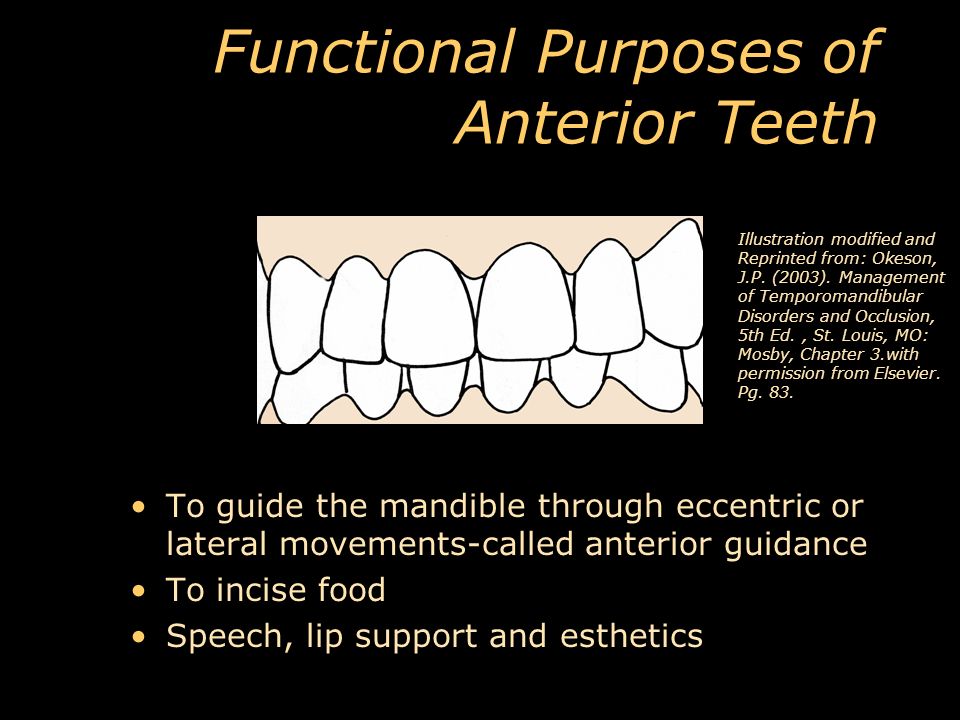 Functional Purposes of Anterior Teeth

Illustration modified and Reprinted from: Okeson, J.P. (2003). Management of Temporomandibular Disorders and Occlusion, 5th Ed. , St. Louis, MO: Mosby, Chapter 3.with permission from Elsevier. Pg. 83.

• To guide the mandible through eccentric or lateral movements-called anterior guidance
• To incise food
• Speech, lip support and esthetics